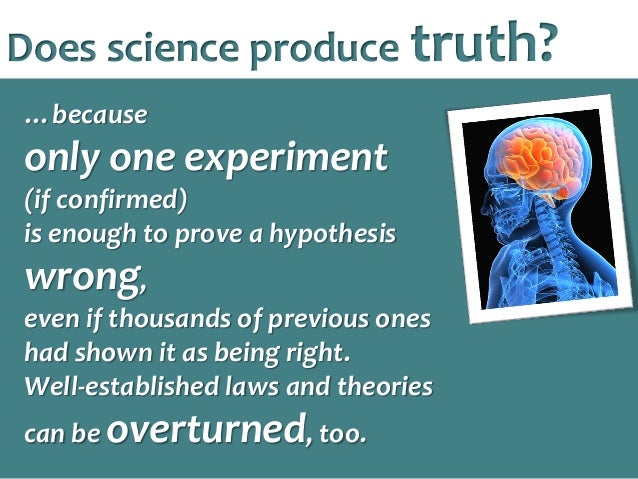 Does science produce truth?

…because
only one experiment
(if confirmed)
is enough to prove a hypothesis
wrong,
even if thousands of previous ones had shown it as being right.
Well-established laws and theories can be overturned, too.